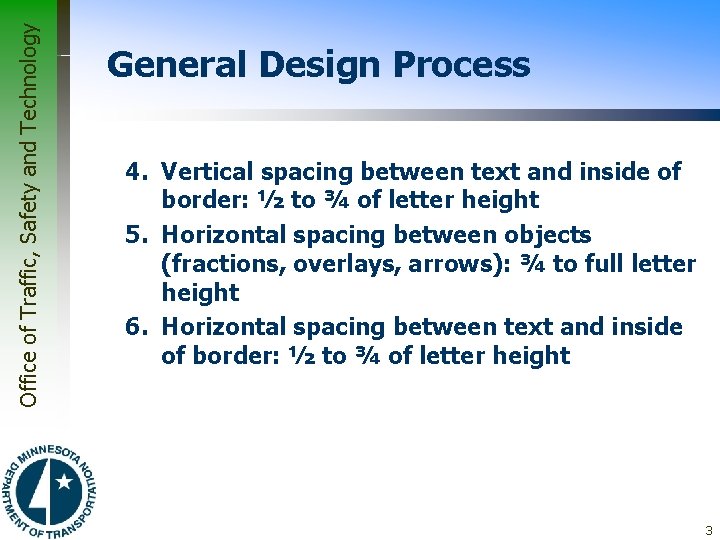 Office of Traffic, Safety and Technology

General Design Process

4. Vertical spacing between text and inside of border: ½ to ¾ of letter height
5. Horizontal spacing between objects (fractions, overlays, arrows): ¾ to full letter height
6. Horizontal spacing between text and inside of border: ½ to ¾ of letter height

MINNESOTA DEPARTMENT OF TRANSPORTATION

3